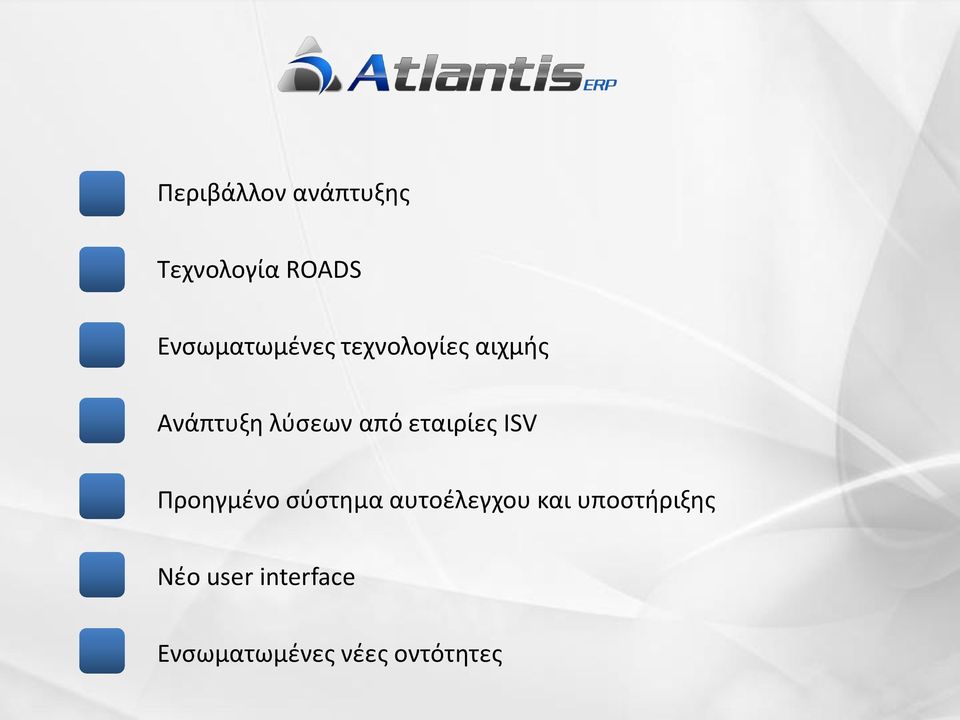 Atlantis ERP

Περιβάλλον ανάπτυξης

Τεχνολογία ROADS

Ενσωματωμένες τεχνολογίες αιχμής

Ανάπτυξη λύσεων από εταιρίες ISV

Προηγμένο σύστημα αυτοέλεγχου και υποστήριξης

Νέο user interface

Ενσωματωμένες νέες οντότητες